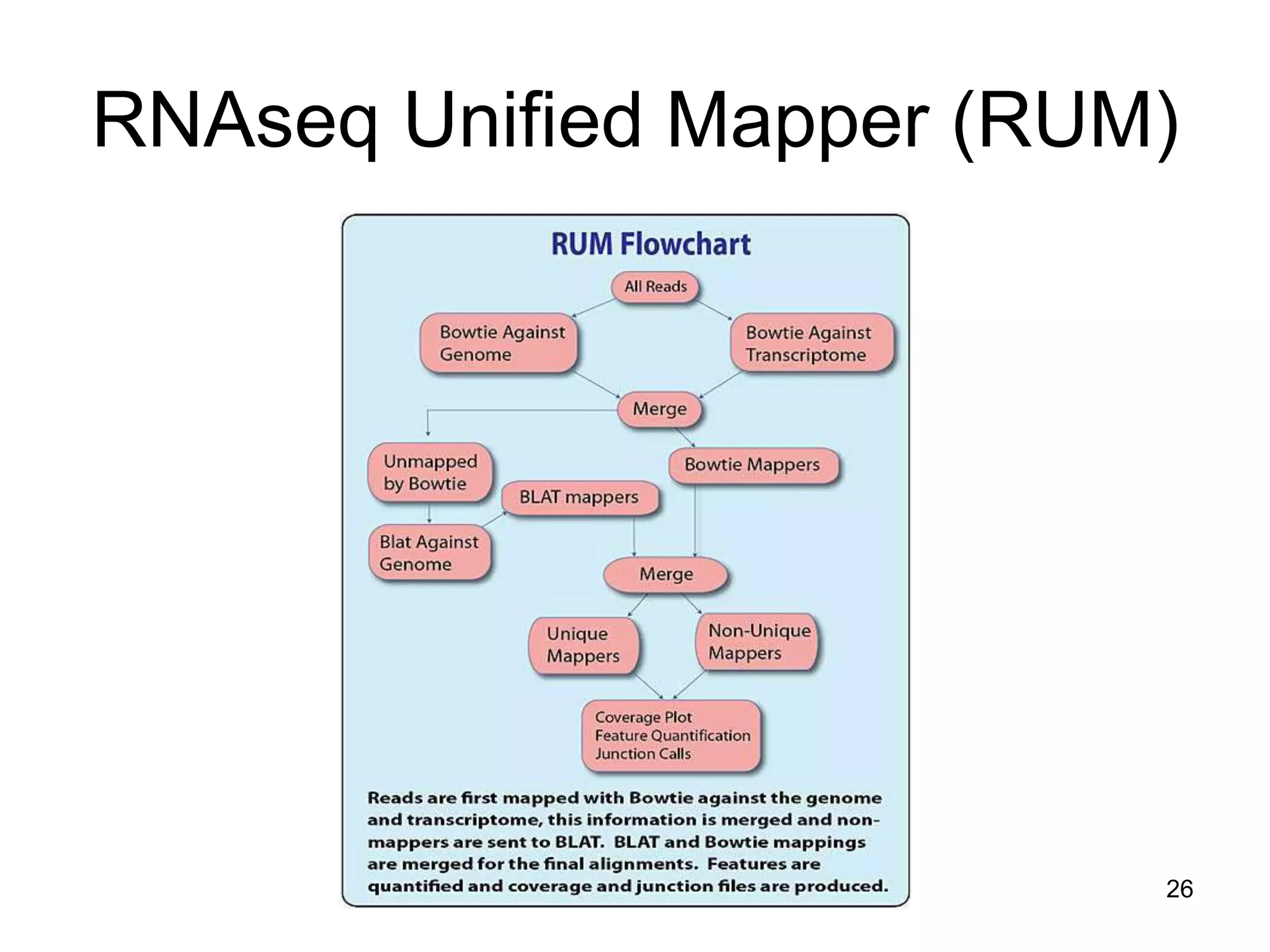 RNAseq Unified Mapper (RUM)

RUM Flowchart

All Reads

Bowtie Against Genome

Bowtie Against Transcriptome

Merge

Unmapped by Bowtie

Bowtie Mappers

BLAT mappers

Blat Against Genome

Merge

Unique Mappers

Non-Unique Mappers

Coverage Plot
Feature Quantification
Junction Calls

Reads are first mapped with Bowtie against the genome and transcriptome, this information is merged and non-mappers are sent to BLAT. BLAT and Bowtie mappings are merged for the final alignments. Features are quantified and coverage and junction files are produced.

26